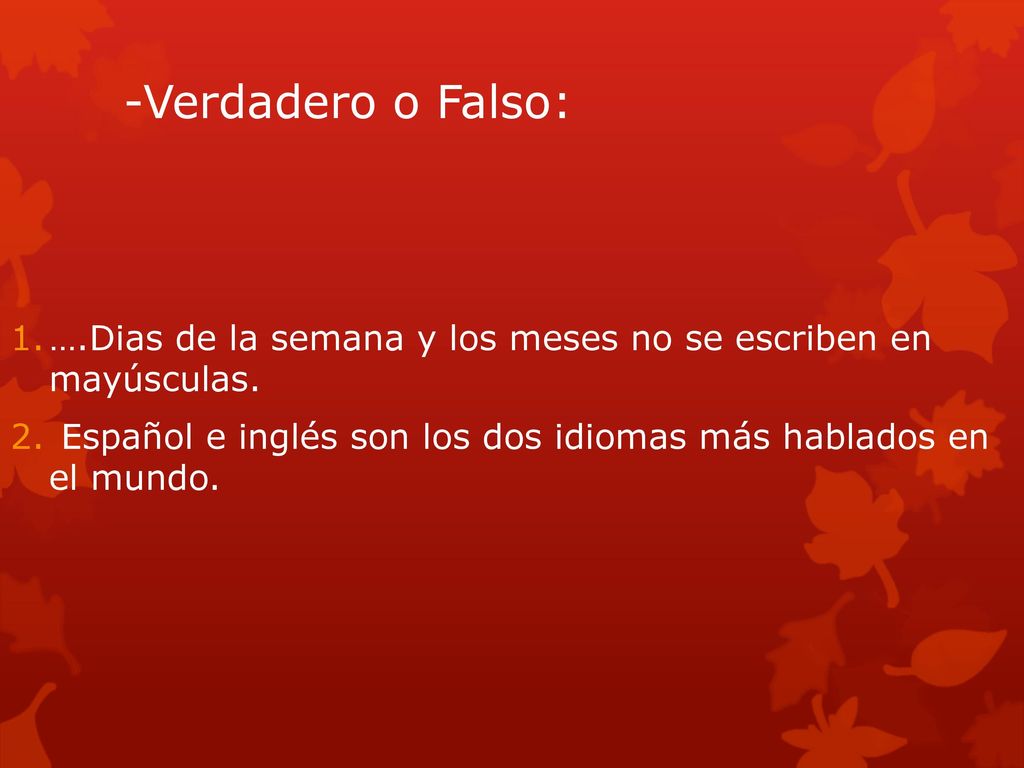 -Verdadero o Falso:

1. ….Dias de la semana y los meses no se escriben en mayúsculas.
2. Español e inglés son los dos idiomas más hablados en el mundo.